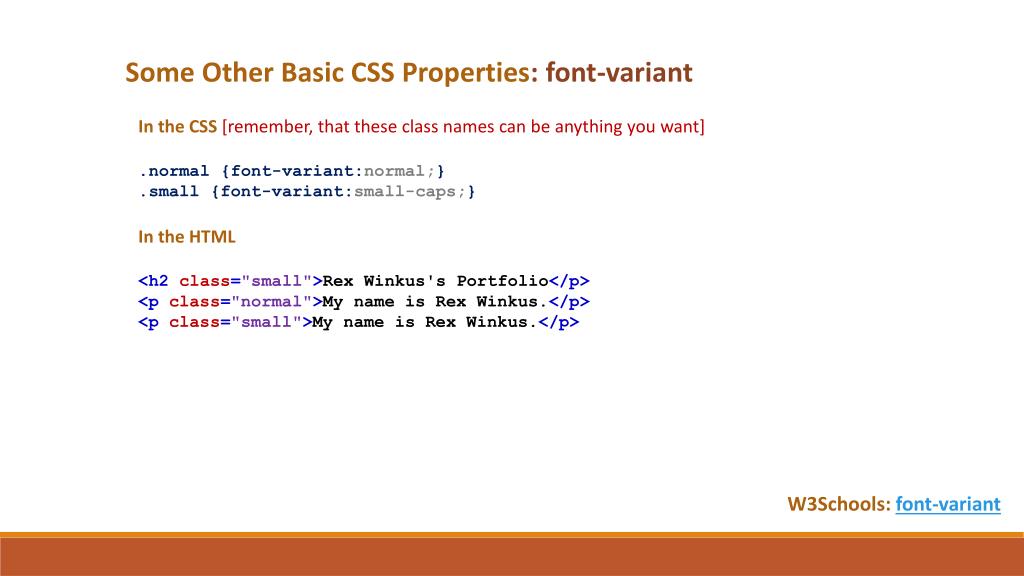 Some Other Basic CSS Properties: font-variant

In the CSS [remember, that these class names can be anything you want]

.normal {font-variant:normal;}
.small {font-variant:small-caps;}

In the HTML

<h2 class="small">Rex Winkus's Portfolio</p>
<p class="normal">My name is Rex Winkus.</p>
<p class="small">My name is Rex Winkus.</p>

W3Schools: font-variant